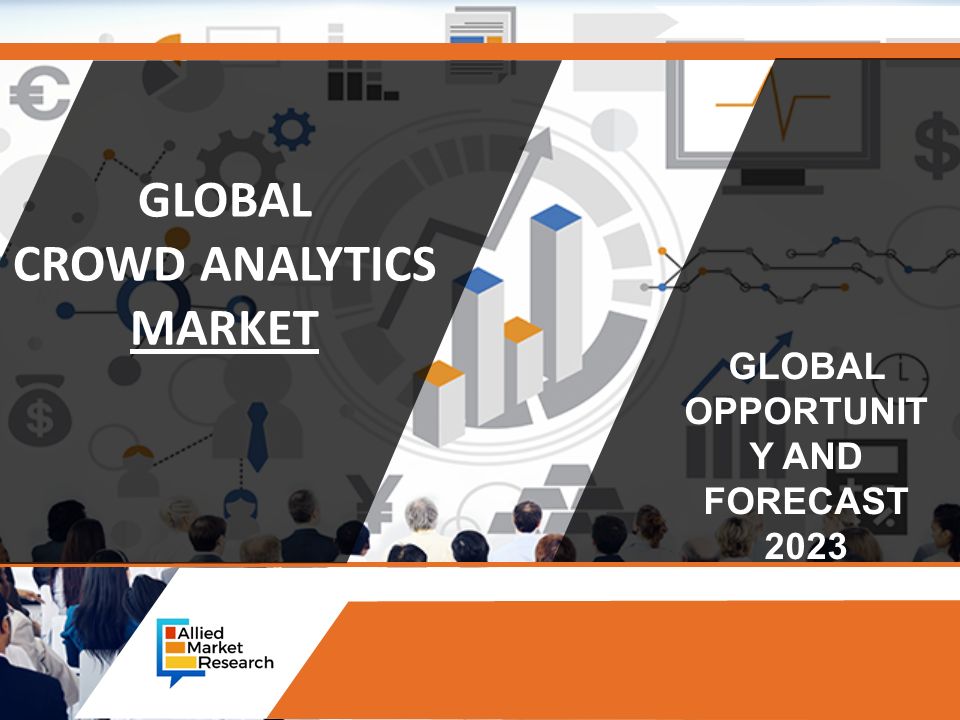 GLOBAL
CROWD ANALYTICS
MARKET

GLOBAL
OPPORTUNIT
Y AND
FORECAST
2023

Allied
Market
Research